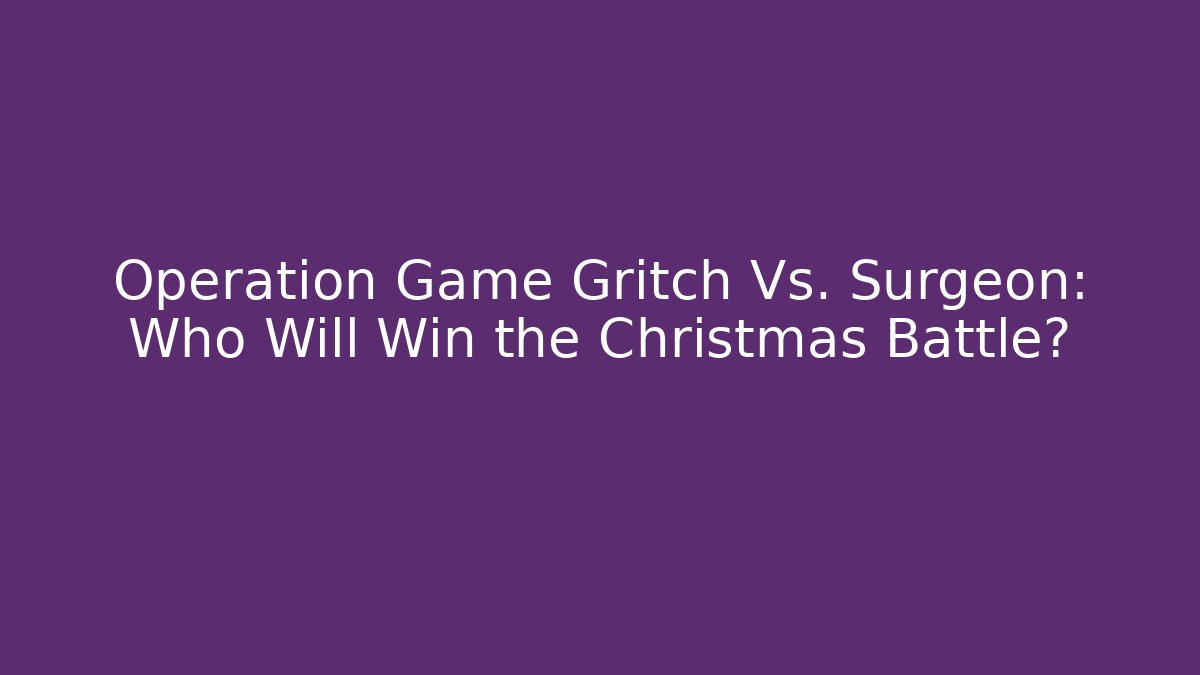 Operation Game Gritch Vs. Surgeon: Who Will Win the Christmas Battle?